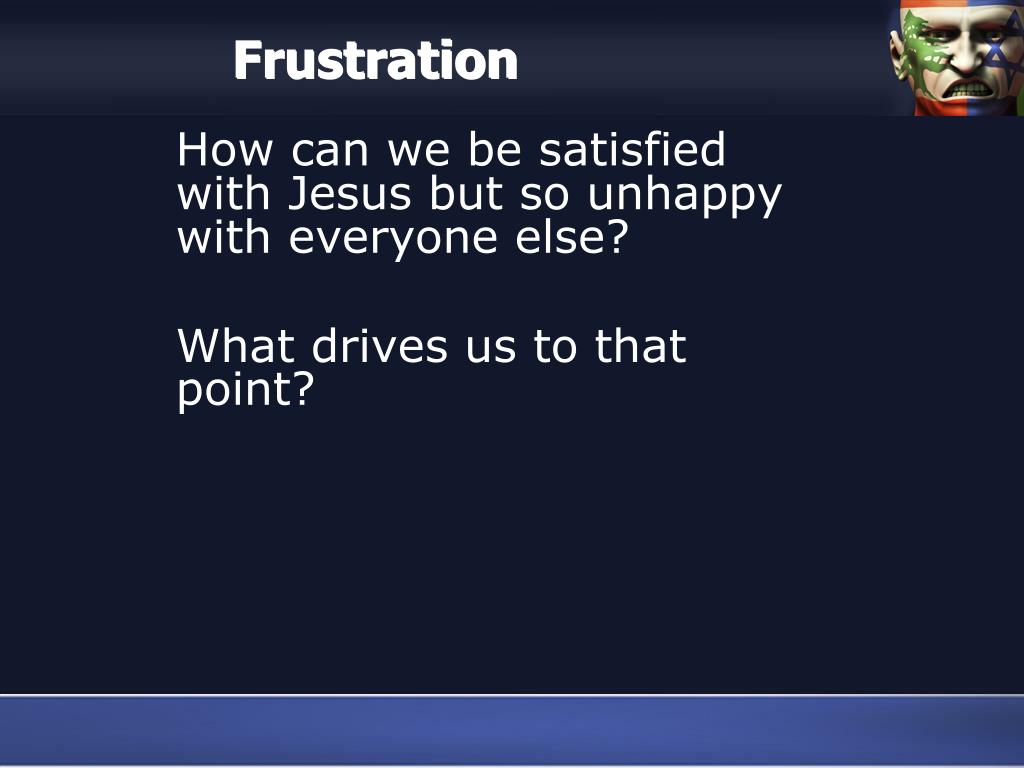 Frustration

How can we be satisfied with Jesus but so unhappy with everyone else?

What drives us to that point?